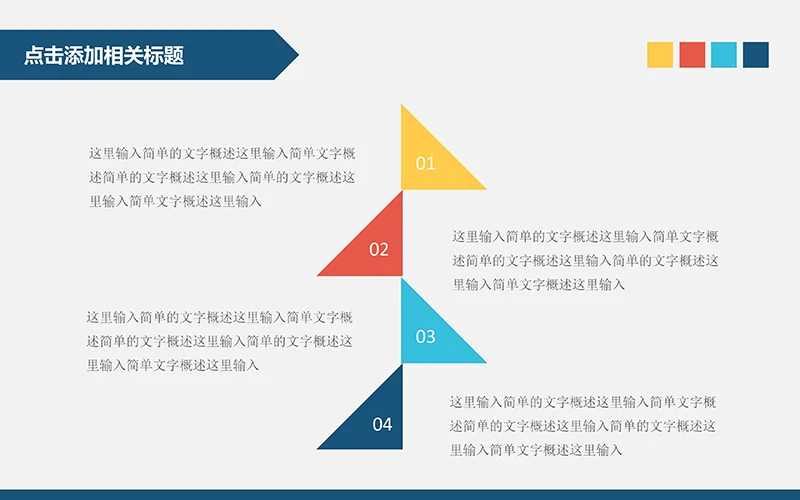 点击添加相关标题

这里输入简单的文字概述这里输入简单文字概述简单的文字概述这里输入简单的文字概述这里输入简单文字概述这里输入

01

02

这里输入简单的文字概述这里输入简单文字概述简单的文字概述这里输入简单的文字概述这里输入简单文字概述这里输入

这里输入简单的文字概述这里输入简单文字概述简单的文字概述这里输入简单的文字概述这里输入简单文字概述这里输入

03

04

这里输入简单的文字概述这里输入简单文字概述简单的文字概述这里输入简单的文字概述这里输入简单文字概述这里输入